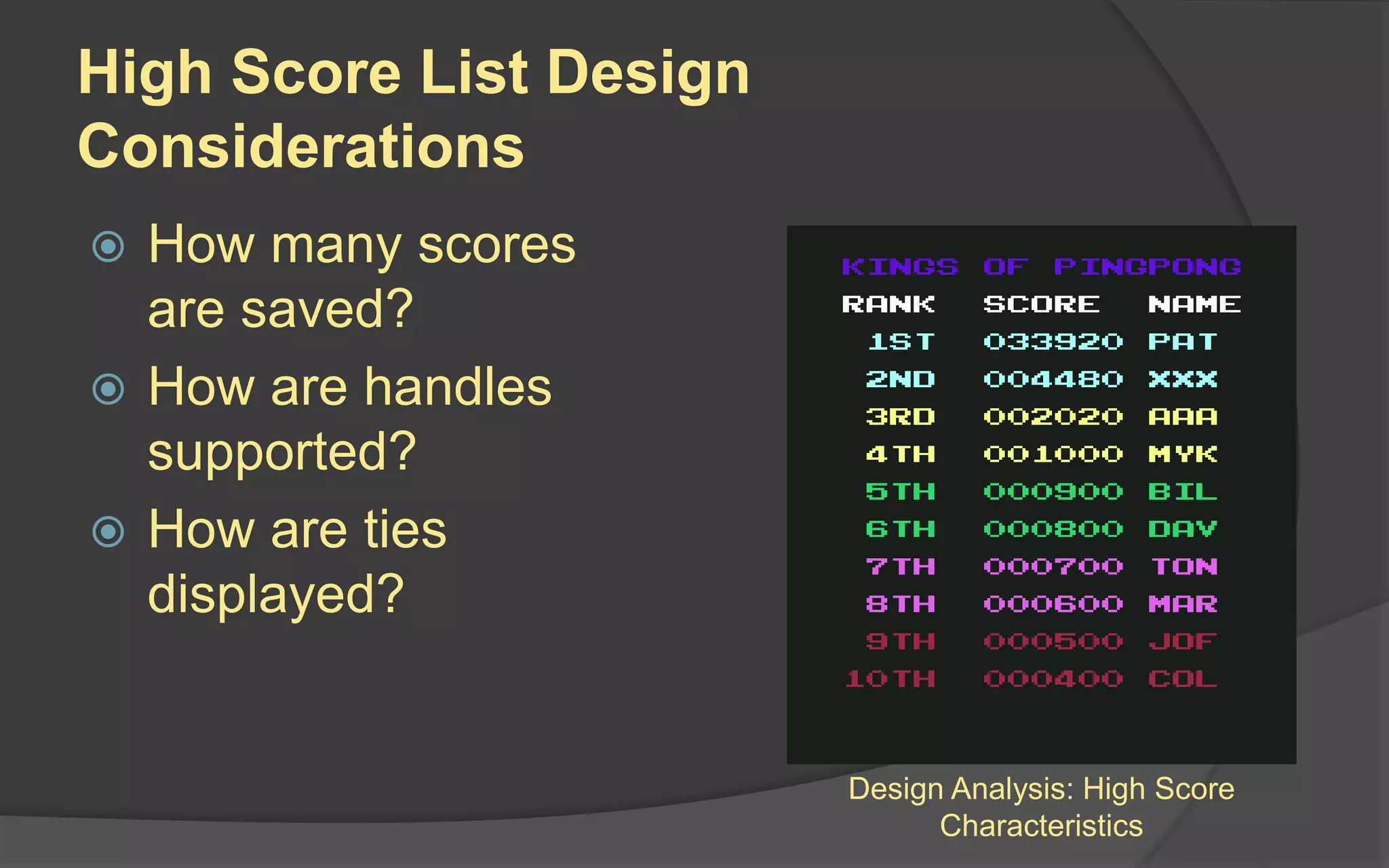 High Score List Design Considerations

How many scores are saved?

How are handles supported?

How are ties displayed?

KINGS OF PINGPONG

| RANK | SCORE | NAME |
|---|---|---|
| 1ST | 033920 | PAT |
| 2ND | 004480 | XXX |
| 3RD | 002020 | AAA |
| 4TH | 001000 | MYK |
| 5TH | 000900 | BIL |
| 6TH | 000800 | DAV |
| 7TH | 000700 | TON |
| 8TH | 000600 | MAR |
| 9TH | 000500 | JOF |
| 10TH | 000400 | COL |

Design Analysis: High Score Characteristics